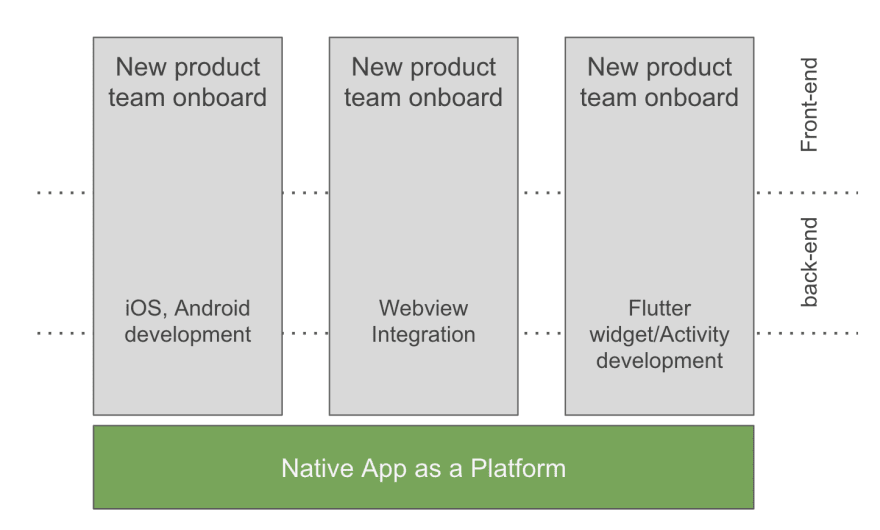 New product team onboard

iOS, Android development

New product team onboard

Webview Integration

New product team onboard

Flutter widget/Activity development

Front-end

back-end

Native App as a Platform